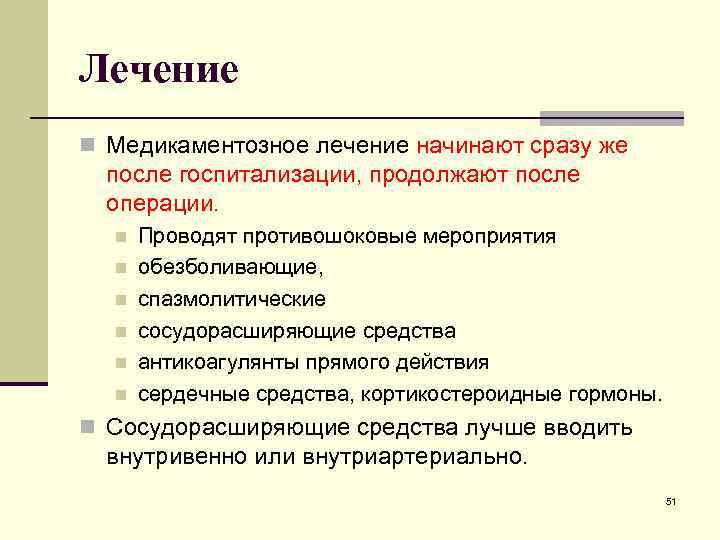 Лечение

Медикаментозное лечение начинают сразу же после госпитализации, продолжают после операции.

Проводят противошоковые мероприятия

обезболивающие,

спазмолитические

сосудорасширяющие средства

антикоагулянты прямого действия

сердечные средства, кортикостероидные гормоны.

Сосудорасширяющие средства лучше вводить внутривенно или внутриартериально.

51